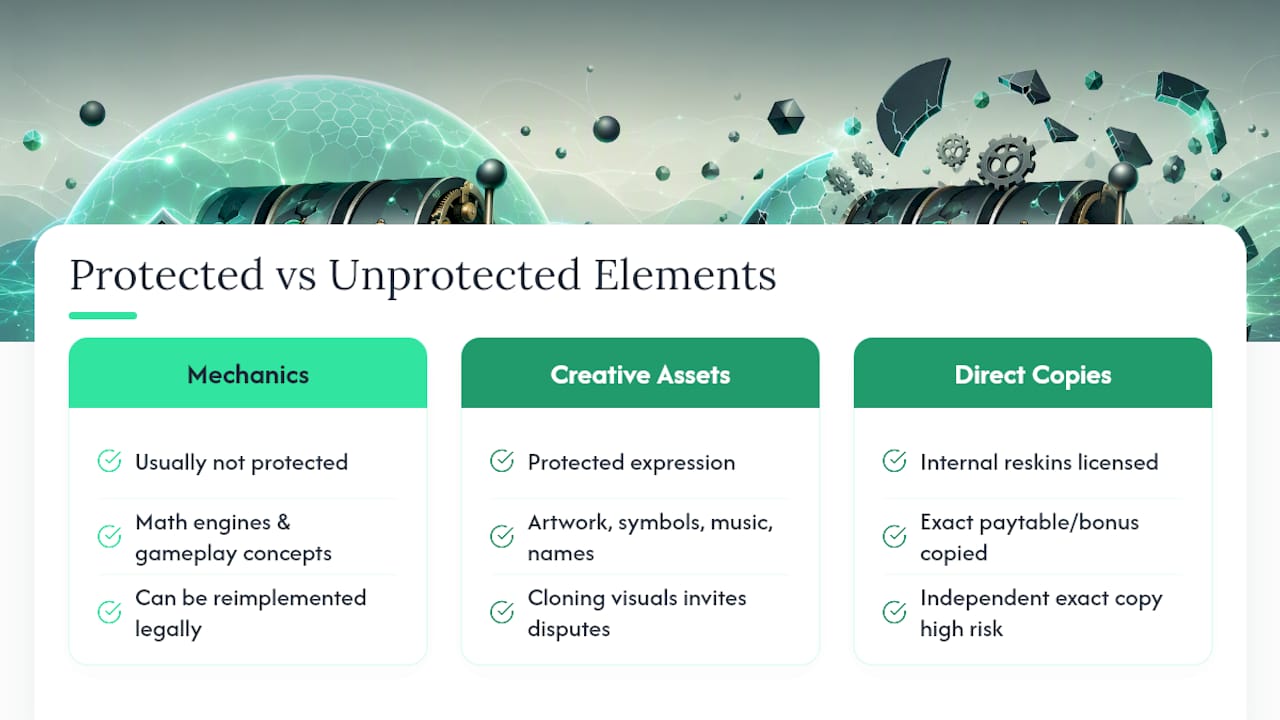 Protected vs Unprotected Elements

Mechanics

Usually not protected

Math engines & gameplay concepts

Can be reimplemented legally

Creative Assets

Protected expression

Artwork, symbols, music, names

Cloning visuals invites disputes

Direct Copies

Internal reskins licensed

Exact paytable/bonus copied

Independent exact copy high risk